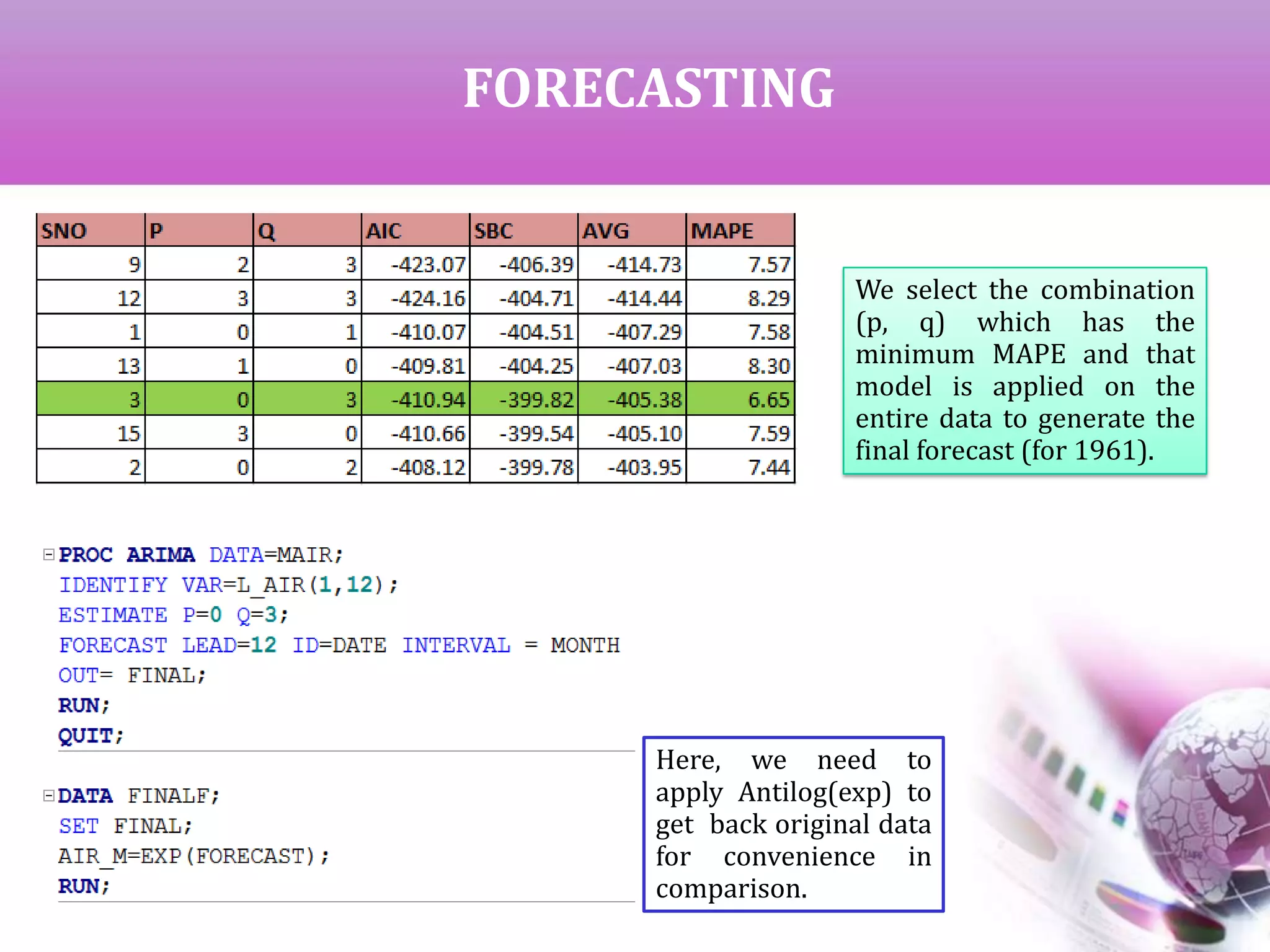 FORECASTING

| SNO | P | Q | AIC | SBC | AVG | MAPE |
|---|---|---|---|---|---|---|
| 9 | 2 | 3 | -423.07 | -406.39 | -414.73 | 7.57 |
| 12 | 3 | 3 | -424.16 | -404.71 | -414.44 | 8.29 |
| 1 | 0 | 1 | -410.07 | -404.51 | -407.29 | 7.58 |
| 13 | 1 | 0 | -409.81 | -404.25 | -407.03 | 8.30 |
| 3 | 0 | 3 | -410.94 | -399.82 | -405.38 | 6.65 |
| 15 | 3 | 0 | -410.66 | -399.54 | -405.10 | 7.59 |
| 2 | 0 | 2 | -408.12 | -399.78 | -403.95 | 7.44 |

We select the combination (p, q) which has the minimum MAPE and that model is applied on the entire data to generate the final forecast (for 1961).

PROC ARIMA DATA=MAIR;
IDENTIFY VAR=L_AIR(1,12);
ESTIMATE P=0 Q=3;
FORECAST LEAD=12 ID=DATE INTERVAL = MONTH
OUT= FINAL;
RUN;
QUIT;

DATA FINALF;
SET FINAL;
AIR_M=EXP(FORECAST);
RUN;

Here, we need to apply Antilog(exp) to get back original data for convenience in comparison.